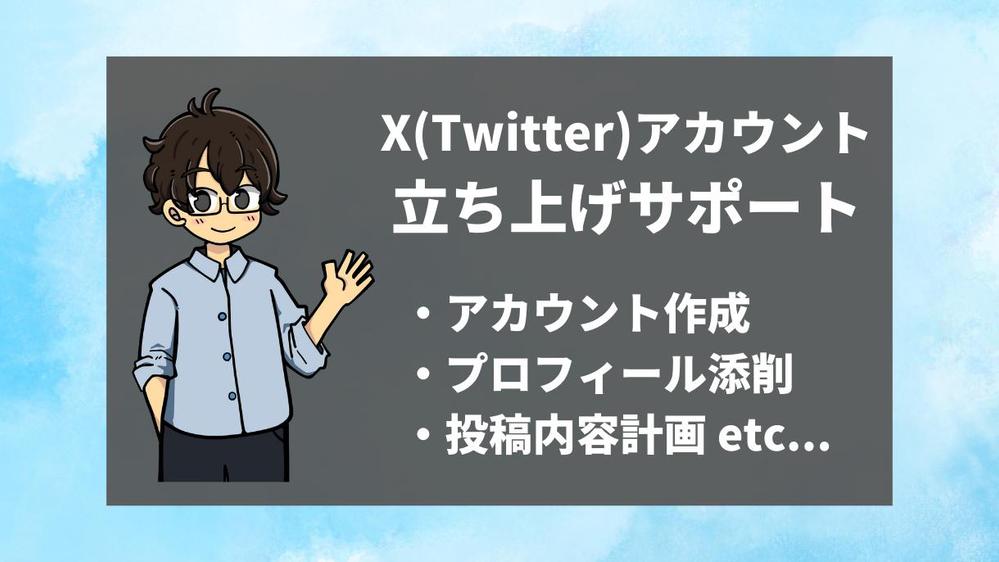 X(Twitter)アカウント
立ち上げサポート

・アカウント作成
・プロフィール添削
・投稿内容計画 etc...